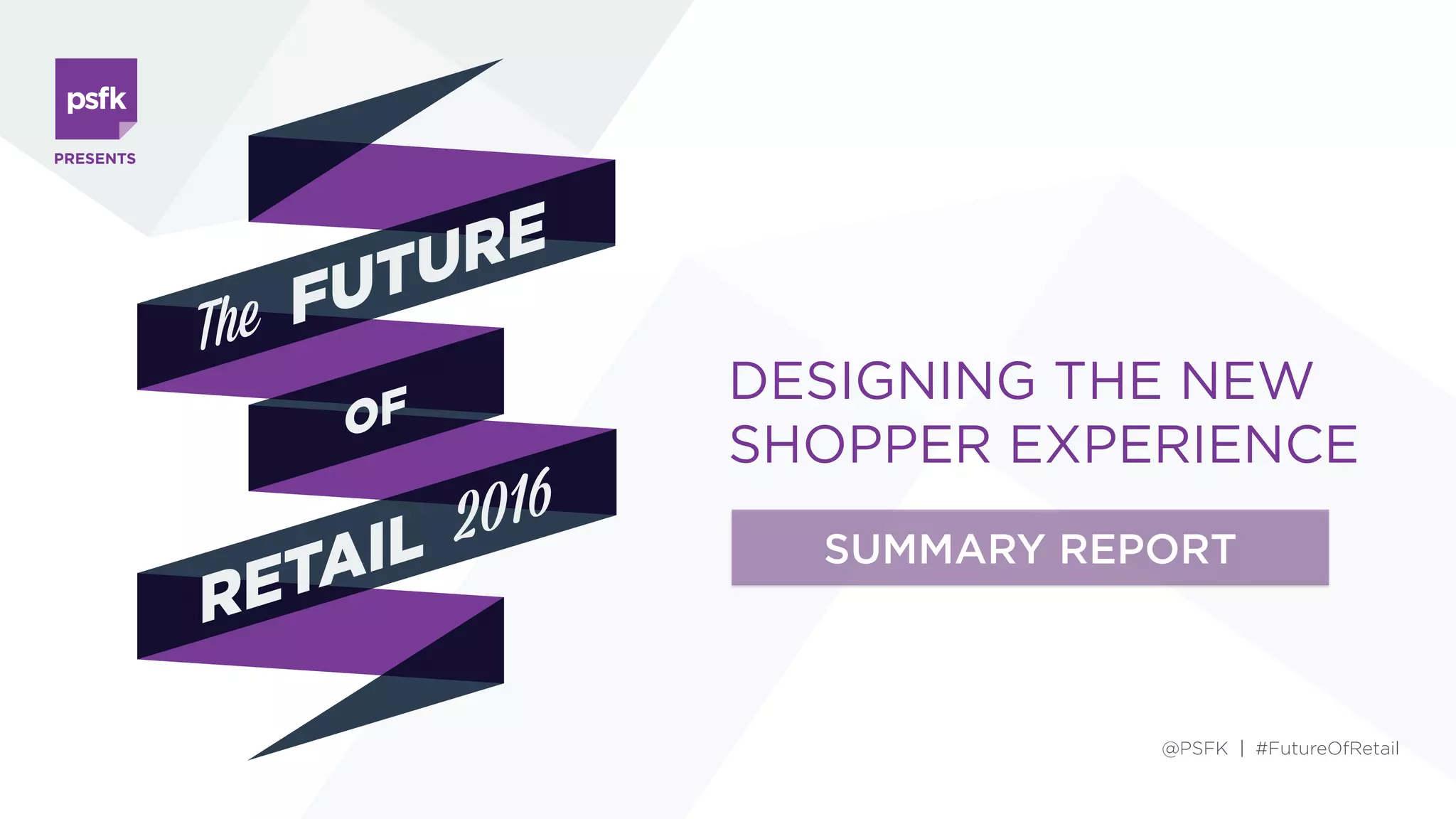 psfk
PRESENTS

The FUTURE OF RETAIL 2016

DESIGNING THE NEW SHOPPER EXPERIENCE

SUMMARY REPORT

@PSFK | #FutureOfRetail